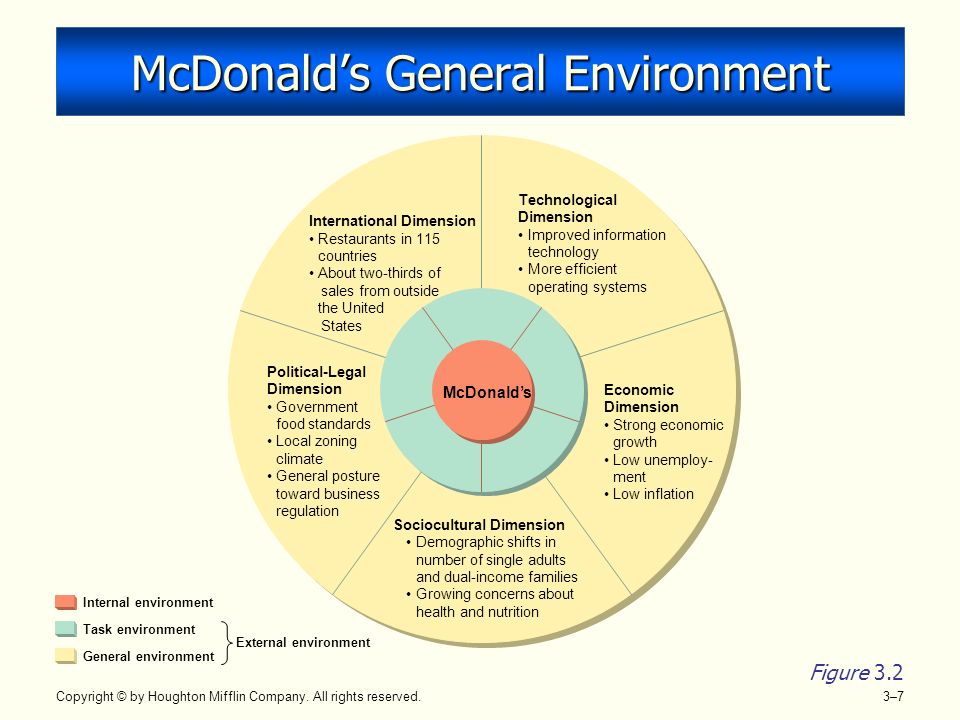 McDonald's General Environment

International Dimension
• Restaurants in 115 countries
• About two-thirds of sales from outside the United States

Technological Dimension
• Improved information technology
• More efficient operating systems

Political-Legal Dimension
• Government food standards
• Local zoning climate
• General posture toward business regulation

McDonald's

Economic Dimension
• Strong economic growth
• Low unemployment
• Low inflation

Sociocultural Dimension
• Demographic shifts in number of single adults and dual-income families
• Growing concerns about health and nutrition

Internal environment
Task environment
General environment
External environment

Figure 3.2

Copyright © by Houghton Mifflin Company. All rights reserved.

3–7